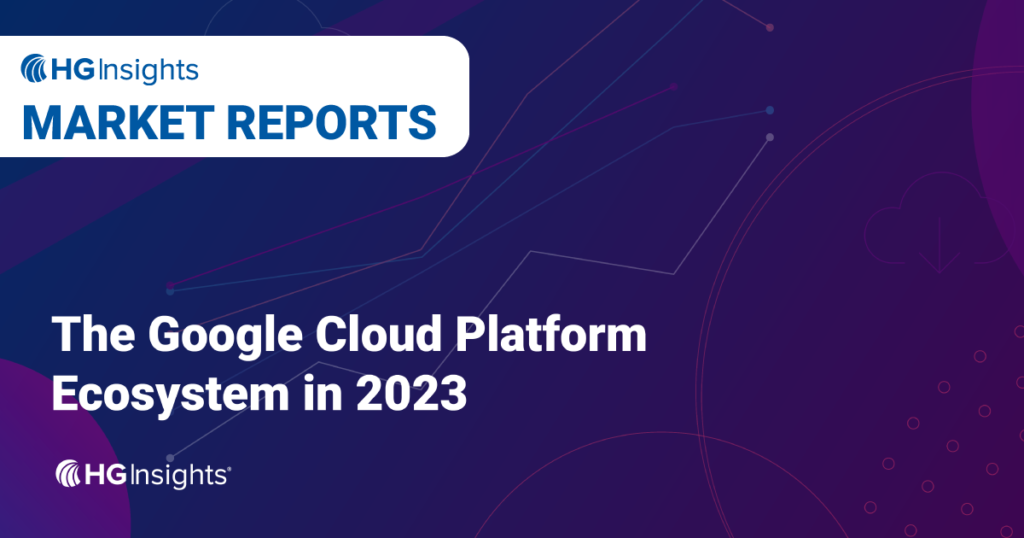 HG Insights
MARKET REPORTS

The Google Cloud Platform Ecosystem in 2023

HG Insights®